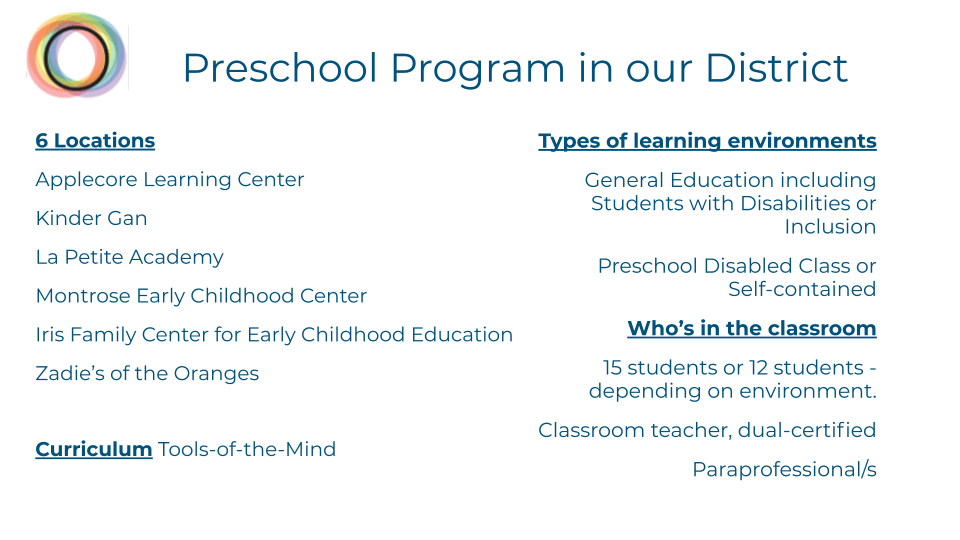 Preschool Program in our District

6 Locations

Applecore Learning Center

Kinder Gan

La Petite Academy

Montrose Early Childhood Center

Iris Family Center for Early Childhood Education

Zadie's of the Oranges

Curriculum Tools-of-the-Mind

Types of learning environments

General Education including Students with Disabilities or Inclusion

Preschool Disabled Class or Self-contained

Who's in the classroom

15 students or 12 students - depending on environment.

Classroom teacher, dual-certified

Paraprofessional/s